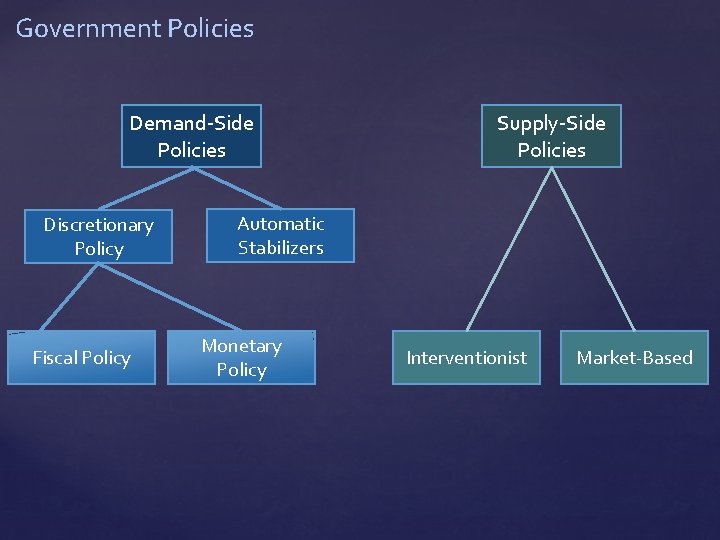 Government Policies

Demand-Side Policies

Discretionary Policy

Automatic Stabilizers

Fiscal Policy

Monetary Policy

Supply-Side Policies

Interventionist

Market-Based